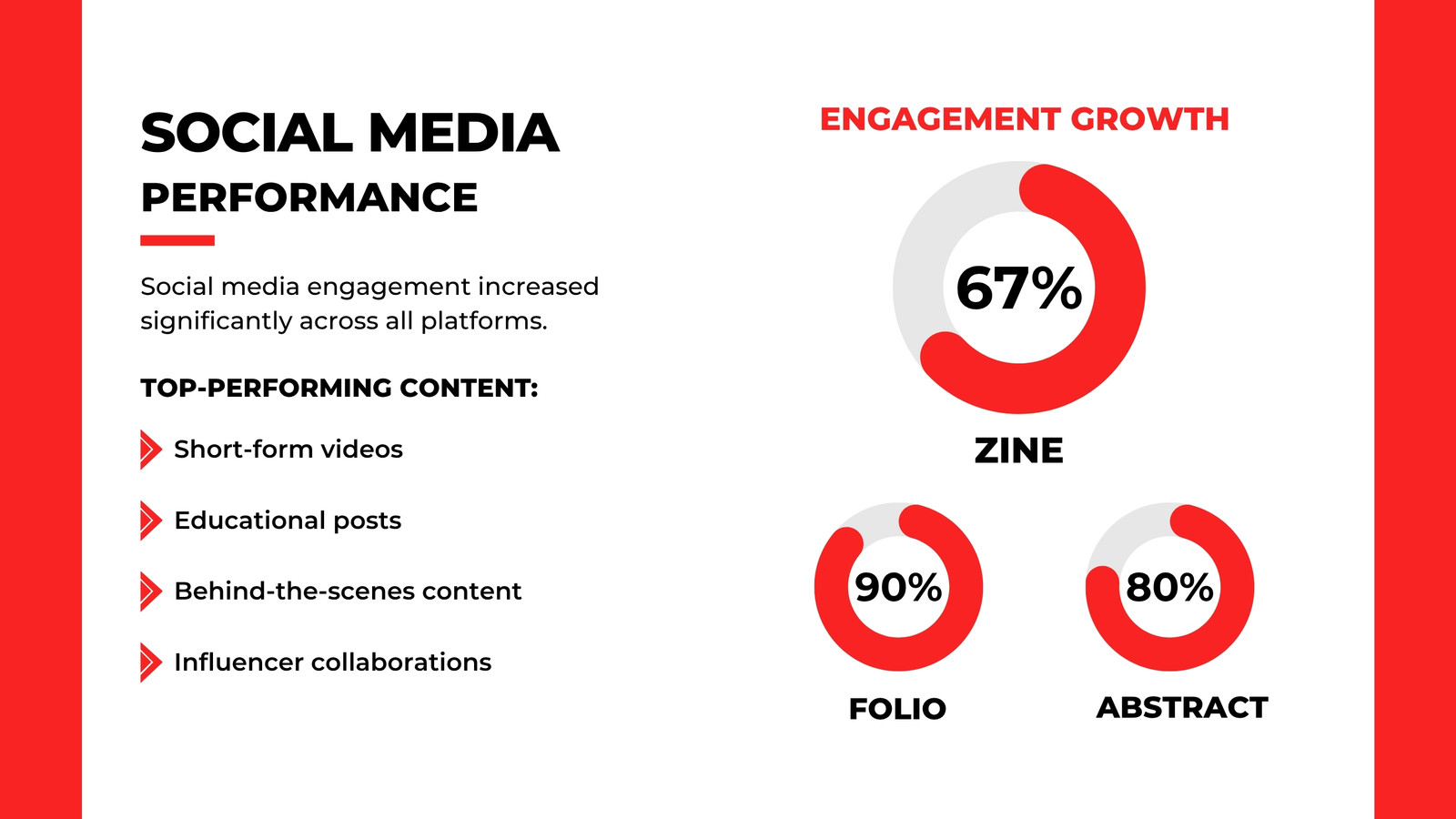 SOCIAL MEDIA
PERFORMANCE

Social media engagement increased significantly across all platforms.

TOP-PERFORMING CONTENT:

Short-form videos

Educational posts

Behind-the-scenes content

Influencer collaborations

ENGAGEMENT GROWTH

67%

ZINE

90%

FOLIO

80%

ABSTRACT